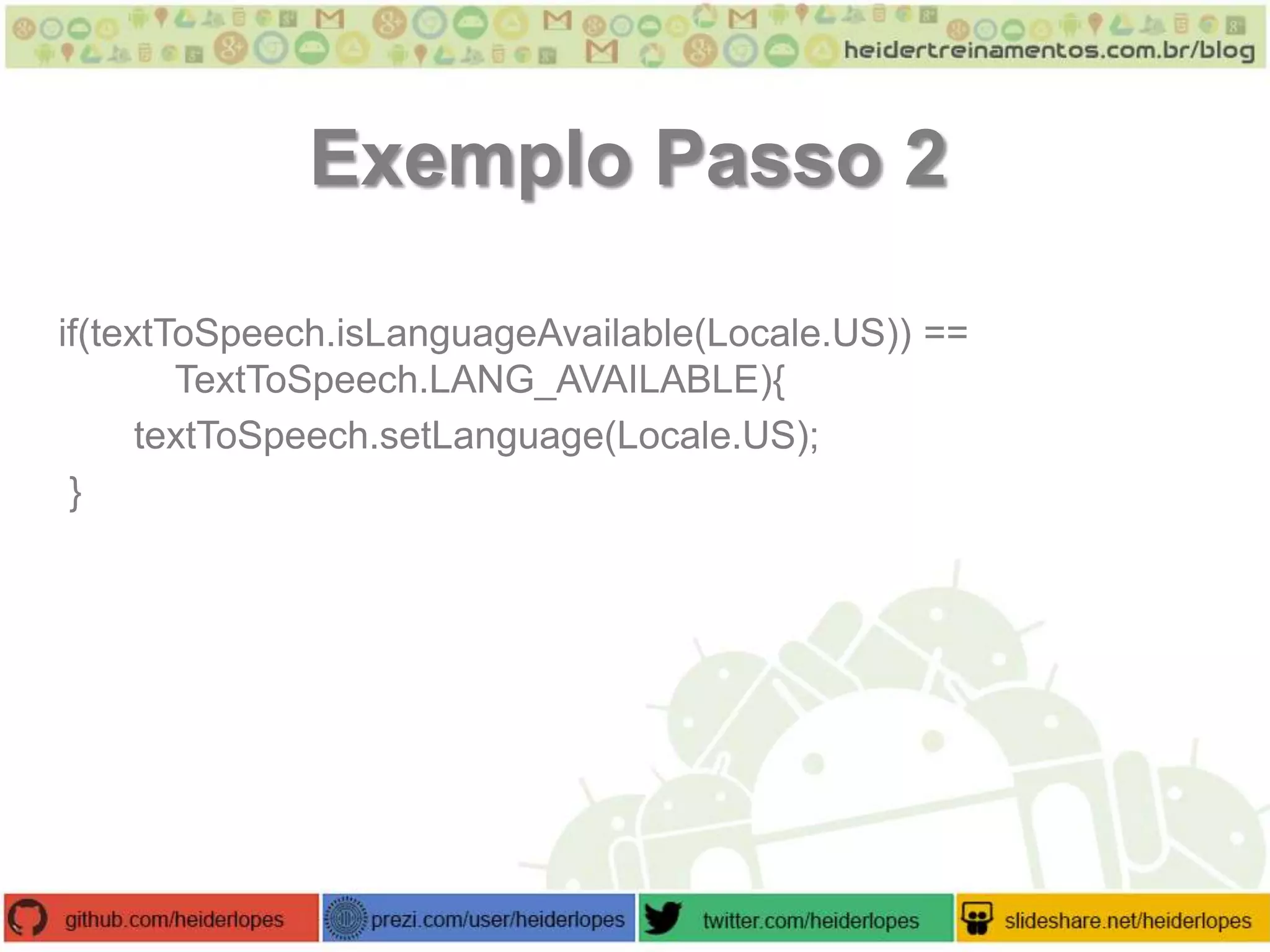 heidertreinamentos.com.br/blog

Exemplo Passo 2

if(textToSpeech.isLanguageAvailable(Locale.US)) == TextToSpeech.LANG_AVAILABLE){
textToSpeech.setLanguage(Locale.US);
}

github.com/heiderlopes
prezi.com/user/heiderlopes
twitter.com/heiderlopes
slideshare.net/heiderlopes